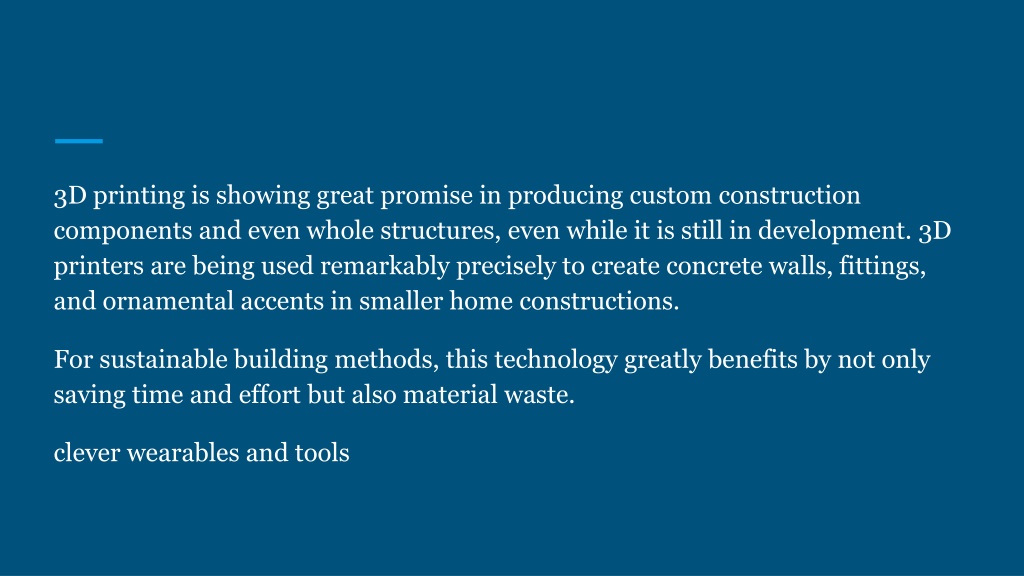 3D printing is showing great promise in producing custom construction components and even whole structures, even while it is still in development. 3D printers are being used remarkably precisely to create concrete walls, fittings, and ornamental accents in smaller home constructions.

For sustainable building methods, this technology greatly benefits by not only saving time and effort but also material waste.

clever wearables and tools